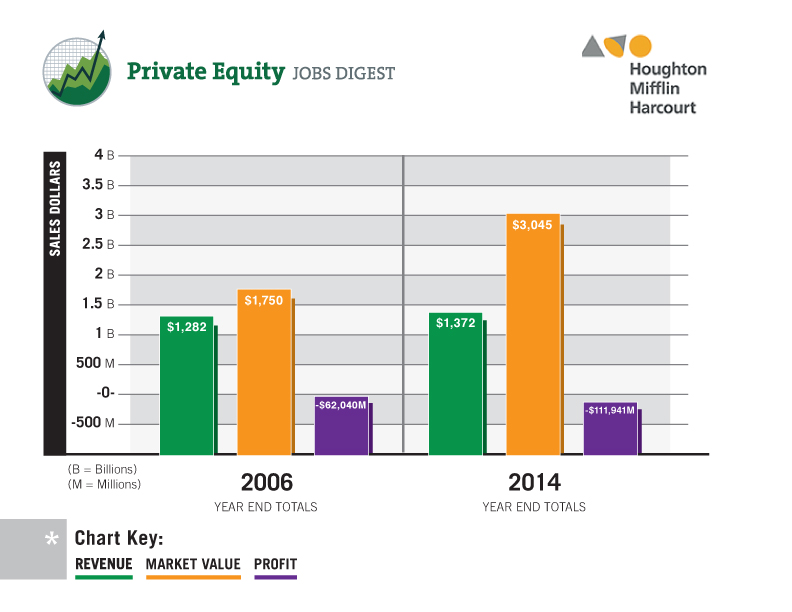 Private Equity JOBS DIGEST

Houghton Mifflin Harcourt

SALES DOLLARS

4 B
3.5 B
3 B
2.5 B
2 B
1.5 B
1 B
500 M
-0-
-500 M

$1,282
$1,750
-$62,040M
$1,372
$3,045
-$111,941M

(B = Billions)
(M = Millions)

2006
YEAR END TOTALS

2014
YEAR END TOTALS

*

Chart Key:
REVENUE MARKET VALUE PROFIT